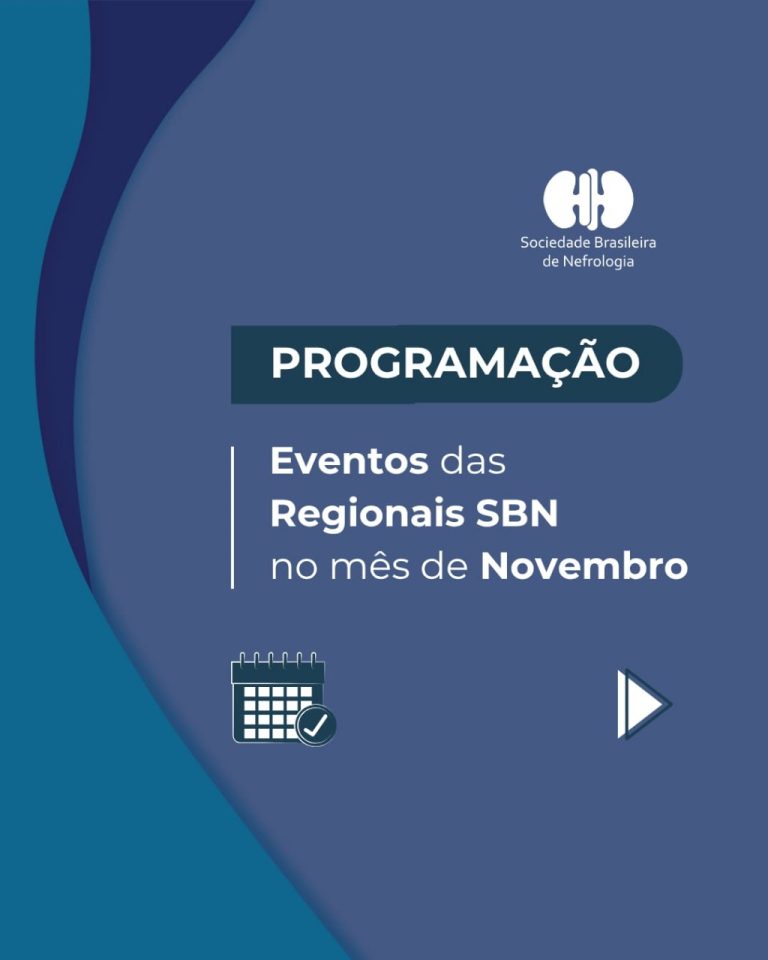 Sociedade Brasileira de Nefrologia

PROGRAMAÇÃO

Eventos das Regionais SBN no mês de Novembro